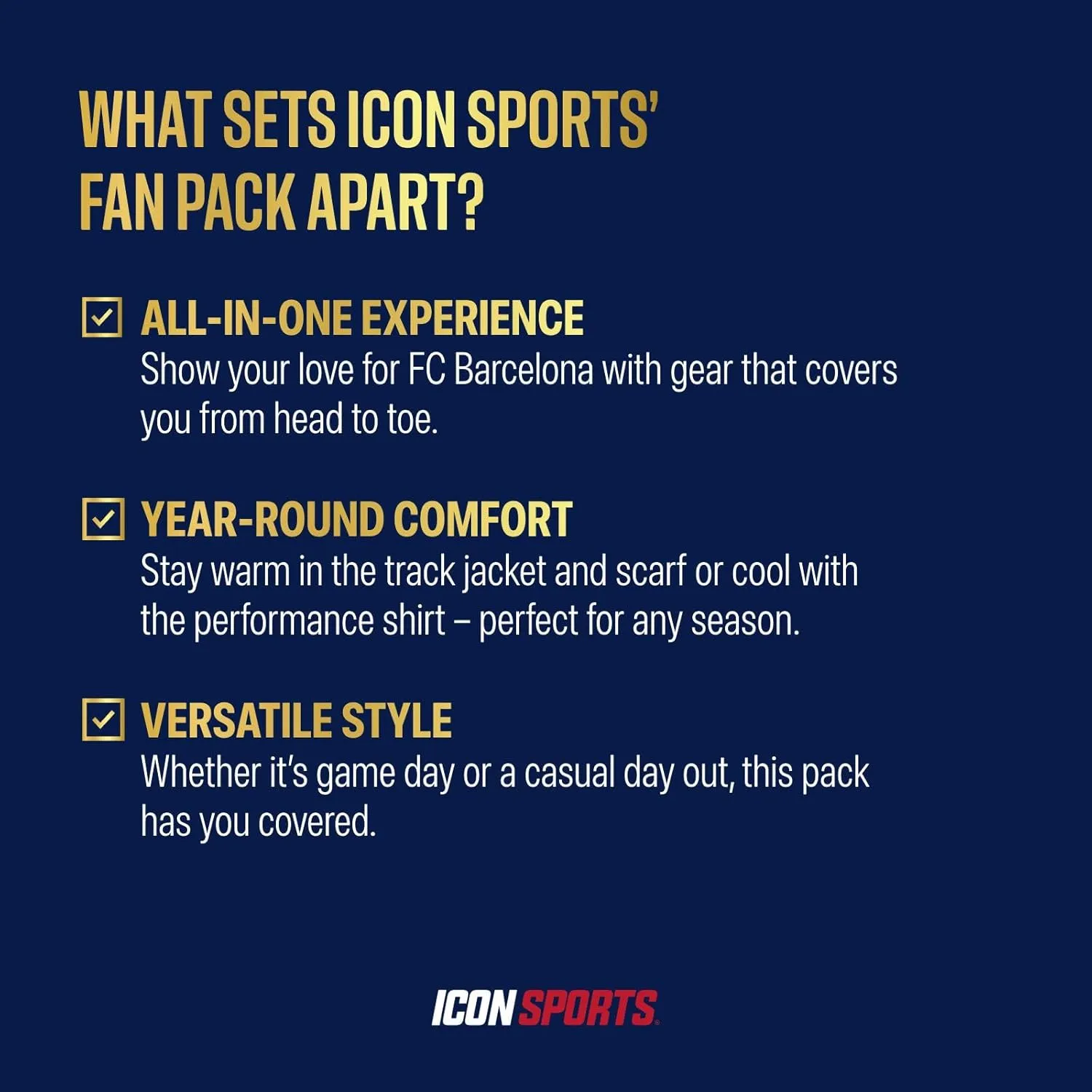 WHAT SETS ICON SPORTS' FAN PACK APART?

ALL-IN-ONE EXPERIENCE
Show your love for FC Barcelona with gear that covers you from head to toe.

YEAR-ROUND COMFORT
Stay warm in the track jacket and scarf or cool with the performance shirt – perfect for any season.

VERSATILE STYLE
Whether it's game day or a casual day out, this pack has you covered.

ICON SPORTS